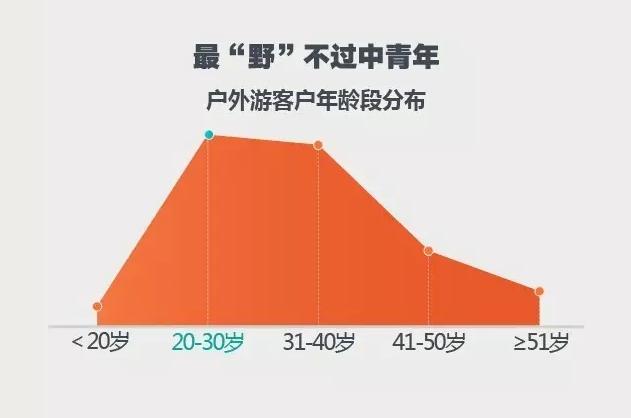 最“野”不过中青年

户外游客户年龄段分布

< 20岁
20-30岁
31-40岁
41-50岁
≥51岁